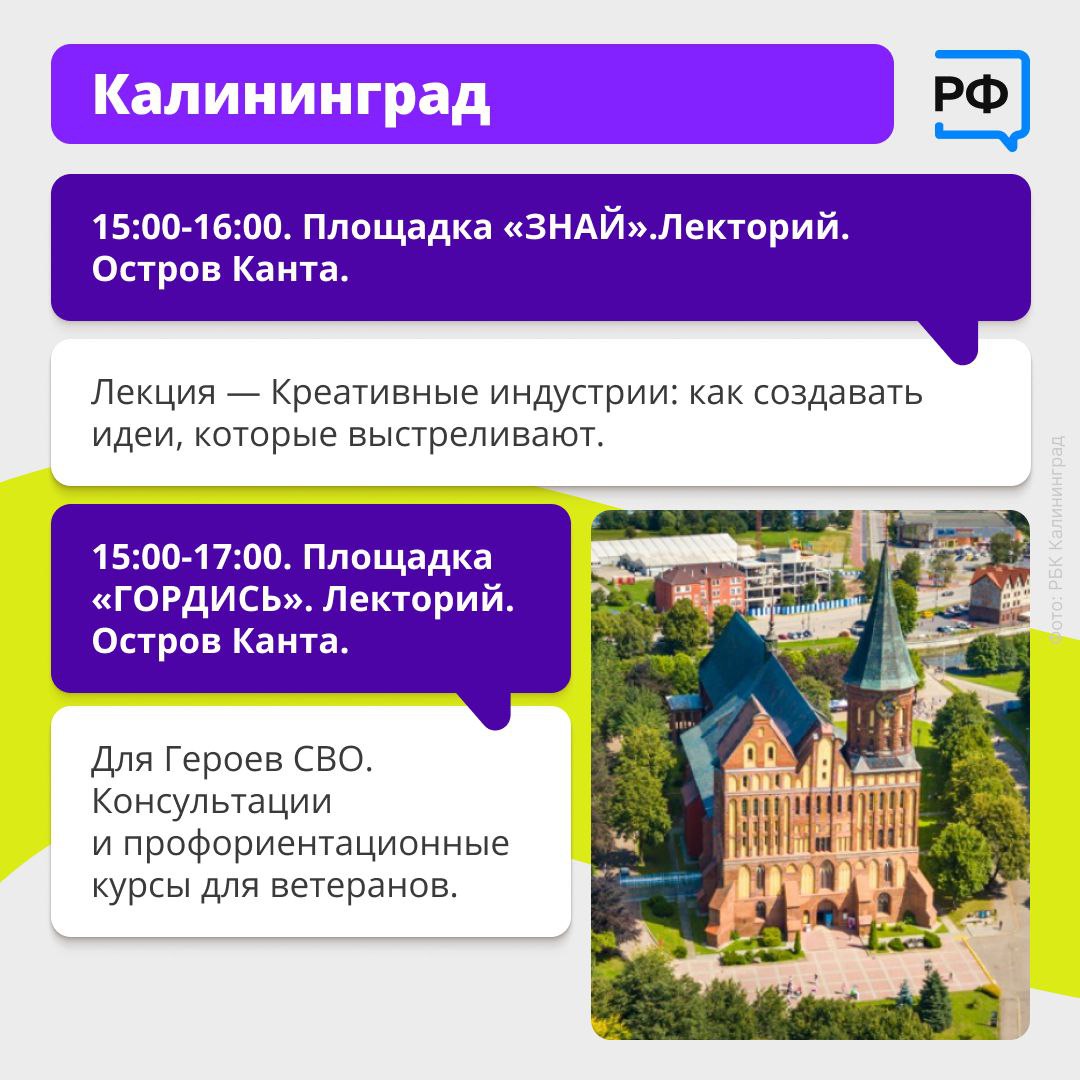 Калининград

РФ

15:00-16:00. Площадка «ЗНАЙ».Лекторий. Остров Канта.

Лекция — Креативные индустрии: как создавать идеи, которые выстреливают.

15:00-17:00. Площадка «ГОРДИСЬ». Лекторий. Остров Канта.

Для Героев СВО. Консультации и профориентационные курсы для ветеранов.

Фото: РБК Калининград